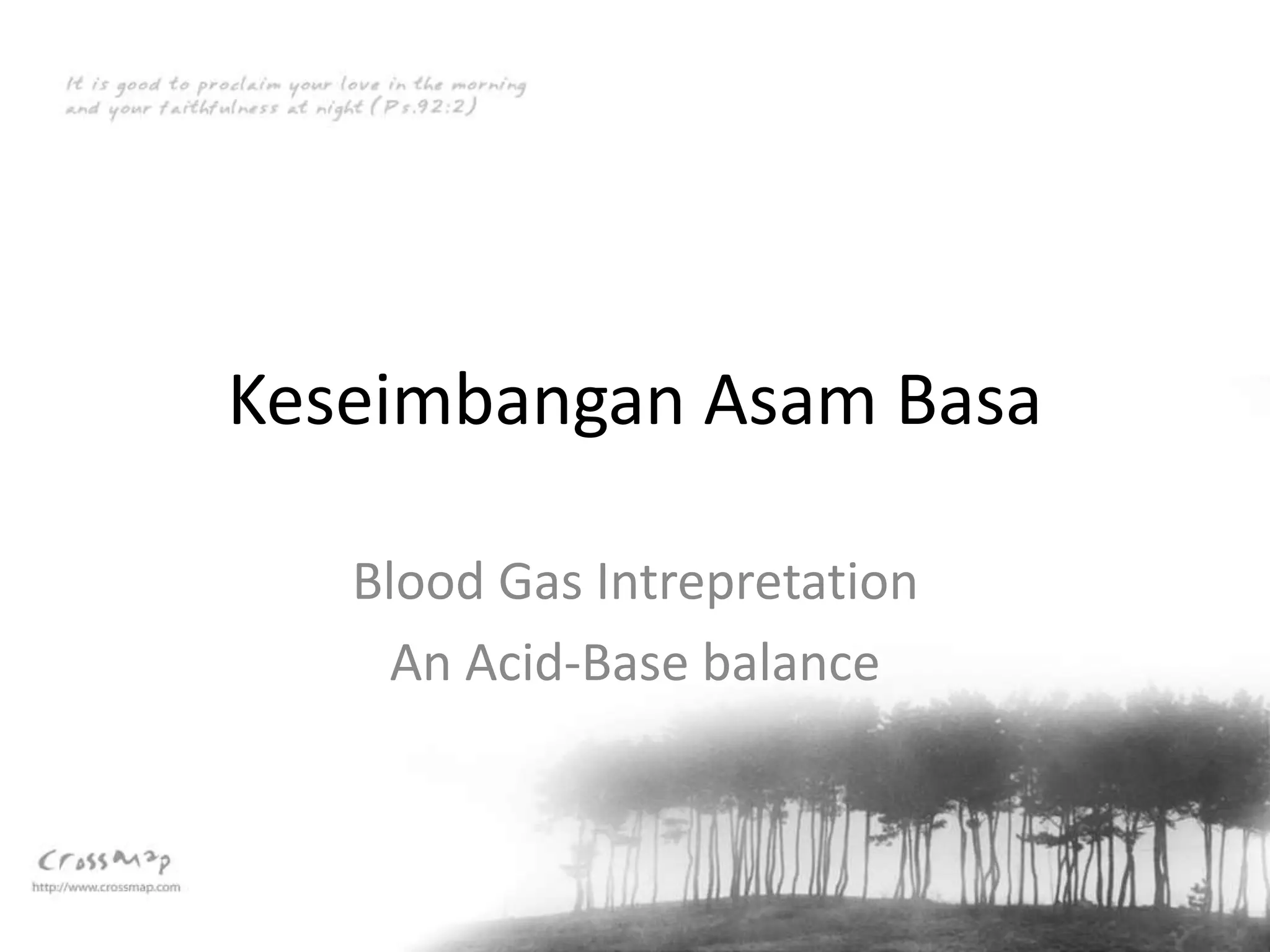 It is good to proclaim your love in the morning and your faithfulness at night (Ps.92:2)

Keseimbangan Asam Basa

Blood Gas Intrepretation

An Acid-Base balance

Crossmap
http://www.crossmap.com